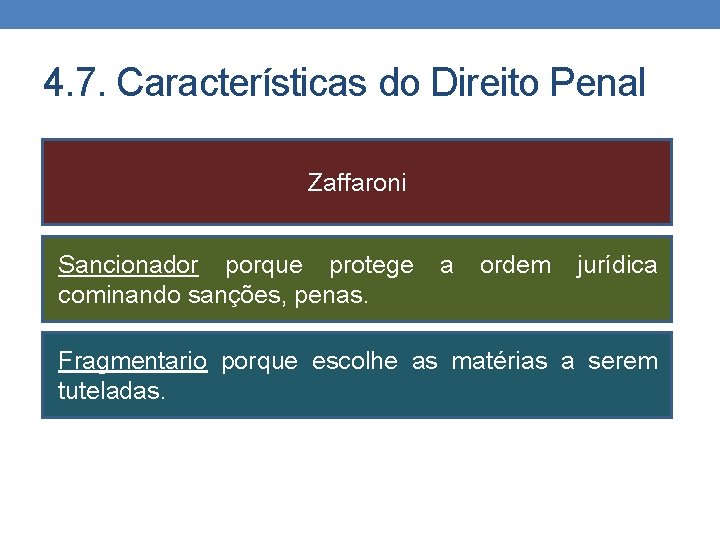 4.7. Características do Direito Penal

Zaffaroni

Sancionador porque protege a ordem jurídica cominando sanções, penas.

Fragmentario porque escolhe as matérias a serem tuteladas.